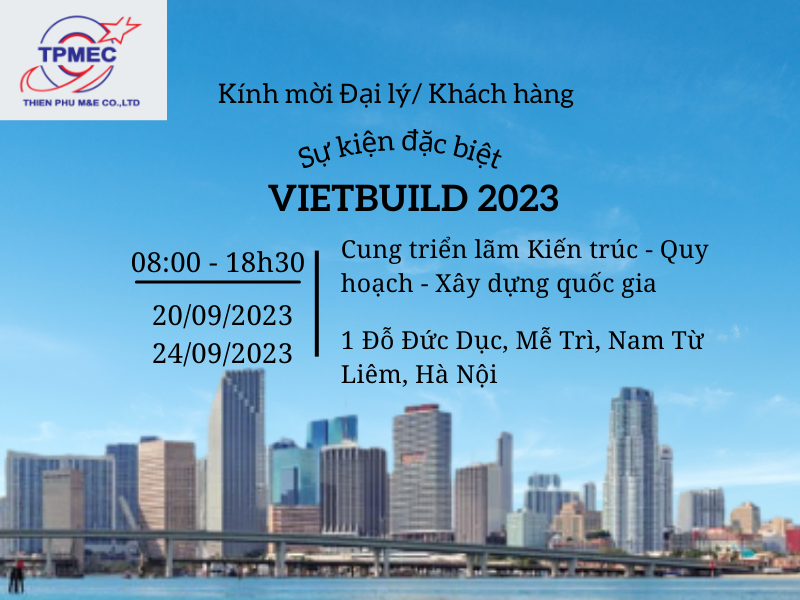 TPMEC
THIEN PHU M&E CO.,LTD

Kính mời Đại lý/ Khách hàng

Sự kiện đặc biệt

VIETBUILD 2023

08:00 - 18h30

20/09/2023
24/09/2023

Cung triển lãm Kiến trúc - Quy hoạch - Xây dựng quốc gia

1 Đỗ Đức Dục, Mễ Trì, Nam Từ Liêm, Hà Nội